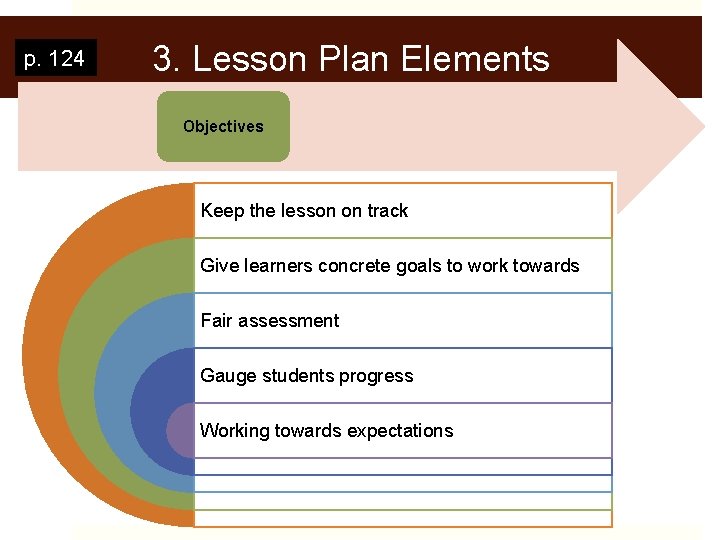 p. 124

3. Lesson Plan Elements

Objectives

Keep the lesson on track

Give learners concrete goals to work towards

Fair assessment

Gauge students progress

Working towards expectations